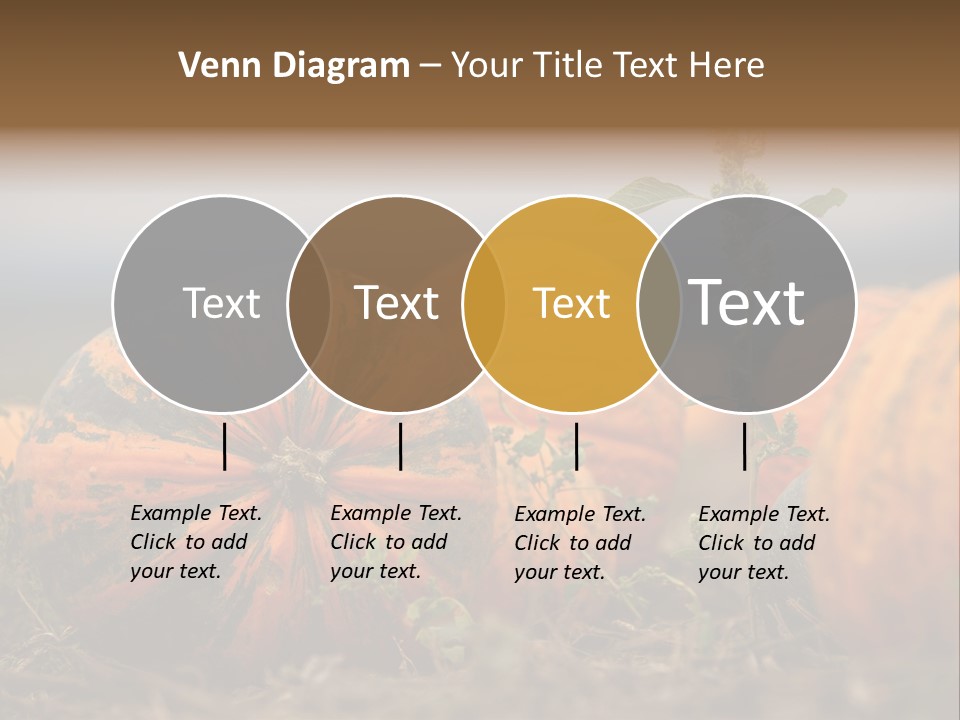 Venn Diagram – Your Title Text Here

Text

Text

Text

Text

Example Text. Click to add your text.

Example Text. Click to add your text.

Example Text. Click to add your text.

Example Text. Click to add your text.